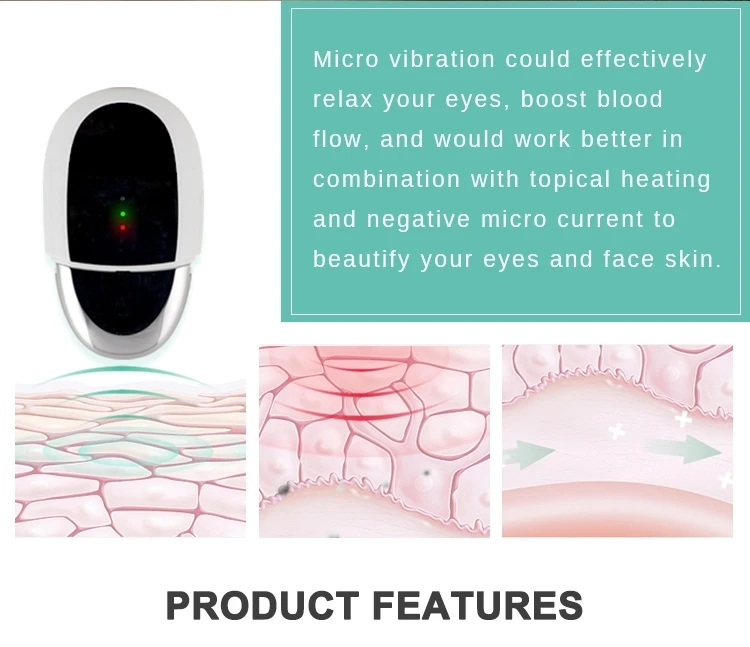 Micro vibration could effectively relax your eyes, boost blood flow, and would work better in combination with topical heating and negative micro current to beautify your eyes and face skin.

PRODUCT FEATURES